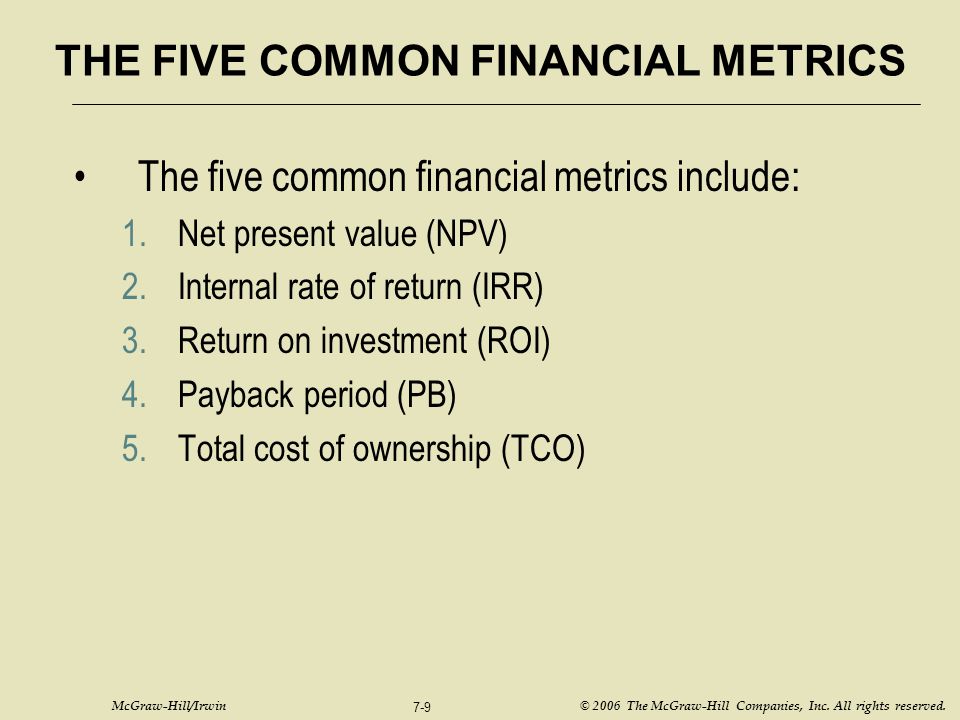 THE FIVE COMMON FINANCIAL METRICS

• The five common financial metrics include:
1. Net present value (NPV)
2. Internal rate of return (IRR)
3. Return on investment (ROI)
4. Payback period (PB)
5. Total cost of ownership (TCO)

McGraw-Hill/Irwin
7-9
© 2006 The McGraw-Hill Companies, Inc. All rights reserved.